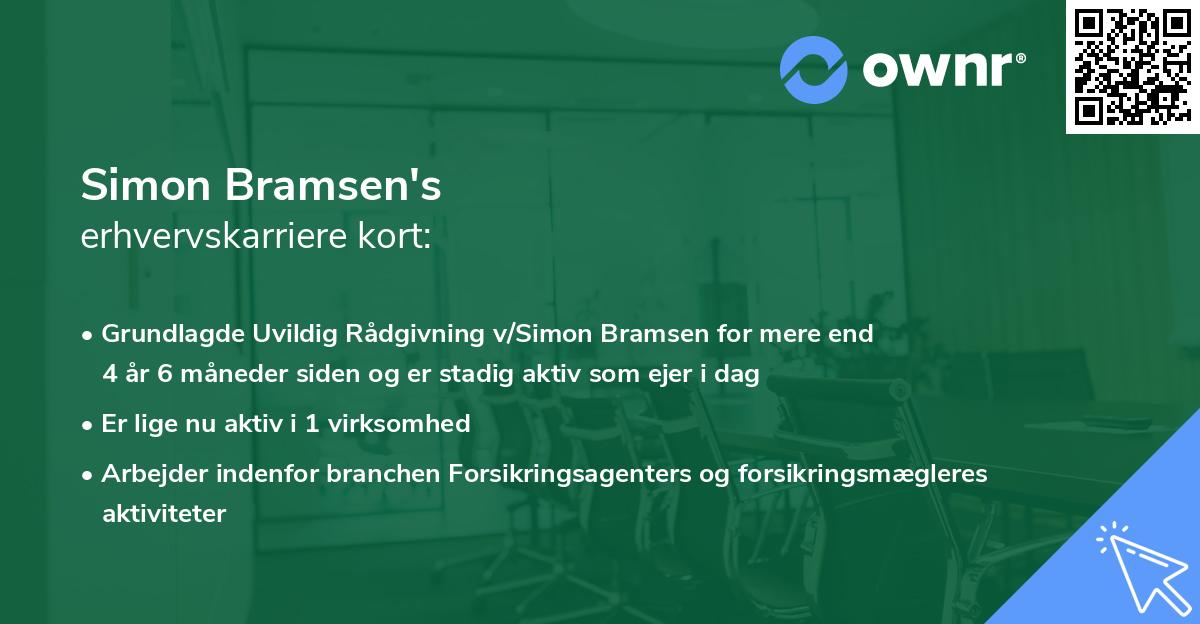 ownr®

Simon Bramsen's
erhvervskarriere kort:

• Grundlagde Uvildig Rådgivning v/Simon Bramsen for mere end 4 år 6 måneder siden og er stadig aktiv som ejer i dag

• Er lige nu aktiv i 1 virksomhed

• Arbejder indenfor branchen Forsikringsagenters og forsikringsmægleres aktiviteter